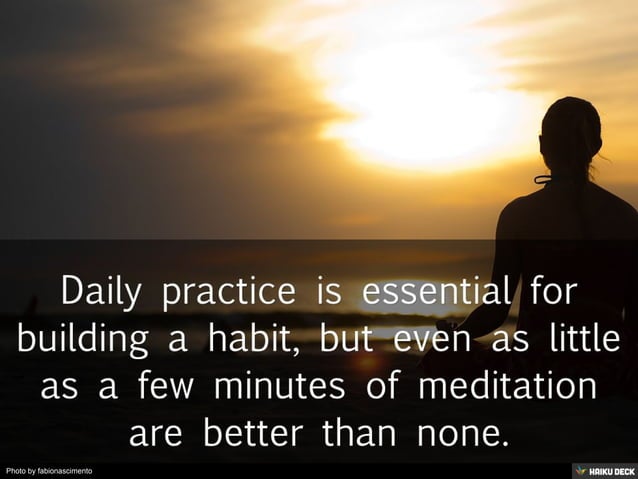 Daily practice is essential for building a habit, but even as little as a few minutes of meditation are better than none.

Photo by fabionascimento

HAIKU DECK